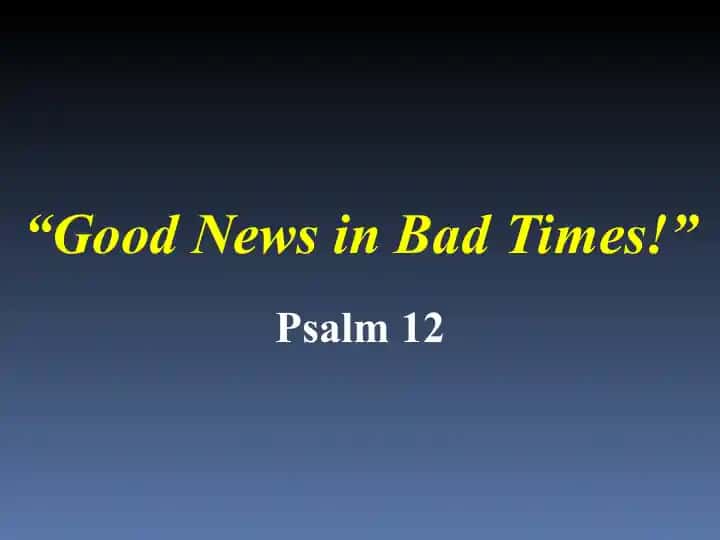 “Good News in Bad Times!”

Psalm 12